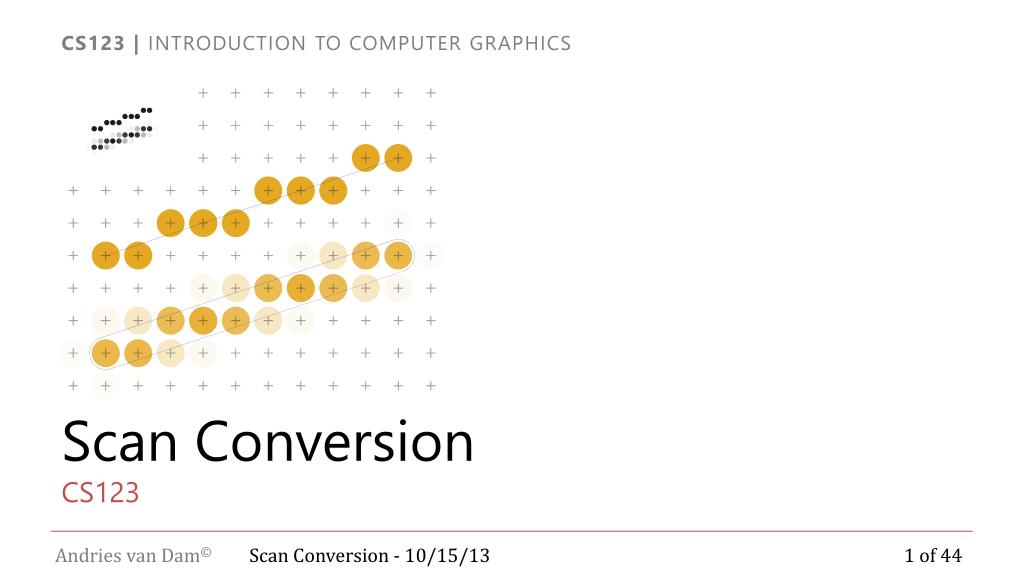 CS123 | INTRODUCTION TO COMPUTER GRAPHICS

Scan Conversion
CS123

Andries van Dam© Scan Conversion - 10/15/13 1 of 44